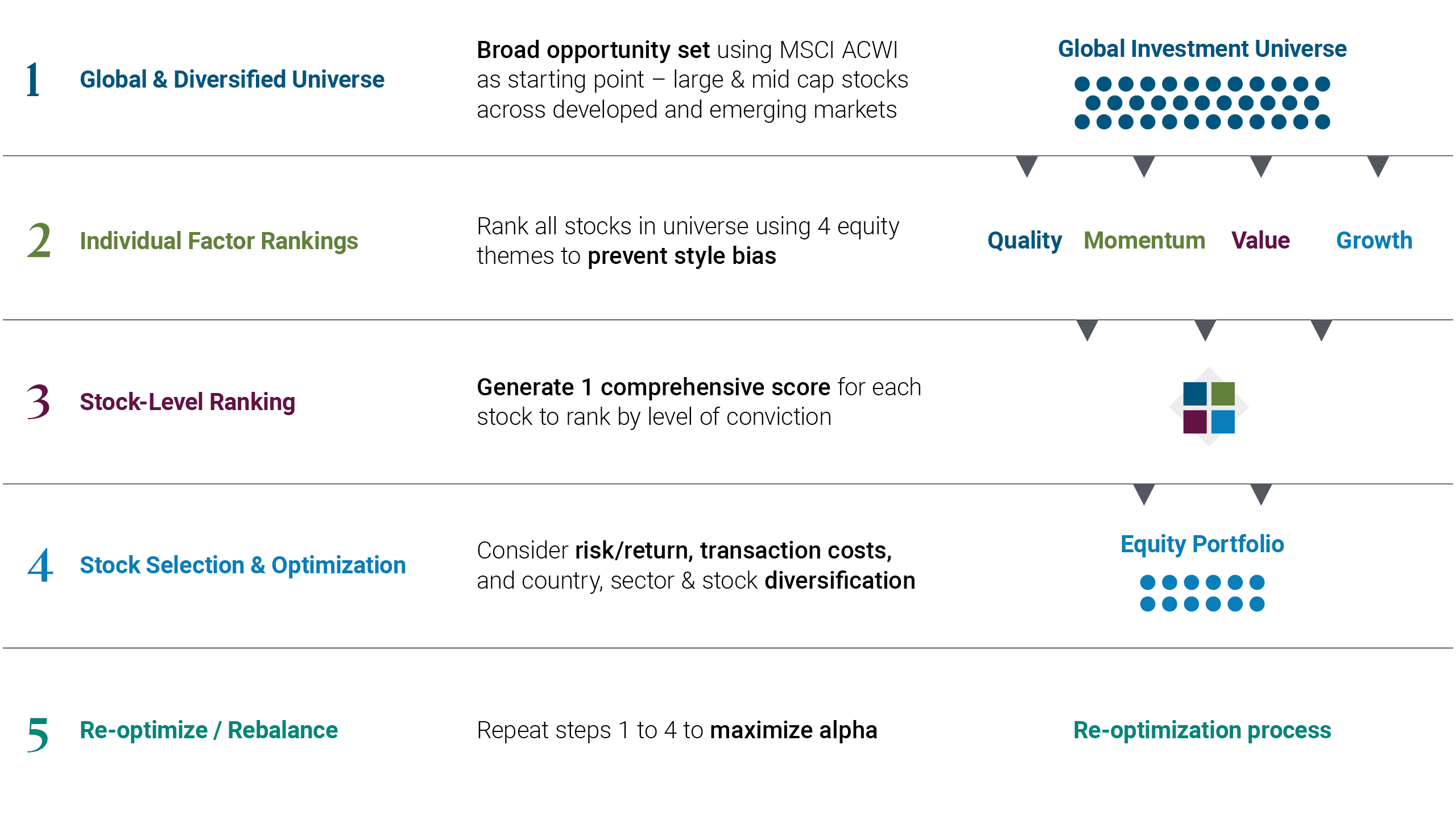 1 Global & Diversified Universe

Broad opportunity set using MSCI ACWI as starting point – large & mid cap stocks across developed and emerging markets

Global Investment Universe

2 Individual Factor Rankings

Rank all stocks in universe using 4 equity themes to prevent style bias

Quality Momentum Value Growth

3 Stock-Level Ranking

Generate 1 comprehensive score for each stock to rank by level of conviction

4 Stock Selection & Optimization

Consider risk/return, transaction costs, and country, sector & stock diversification

Equity Portfolio

5 Re-optimize / Rebalance

Repeat steps 1 to 4 to maximize alpha

Re-optimization process